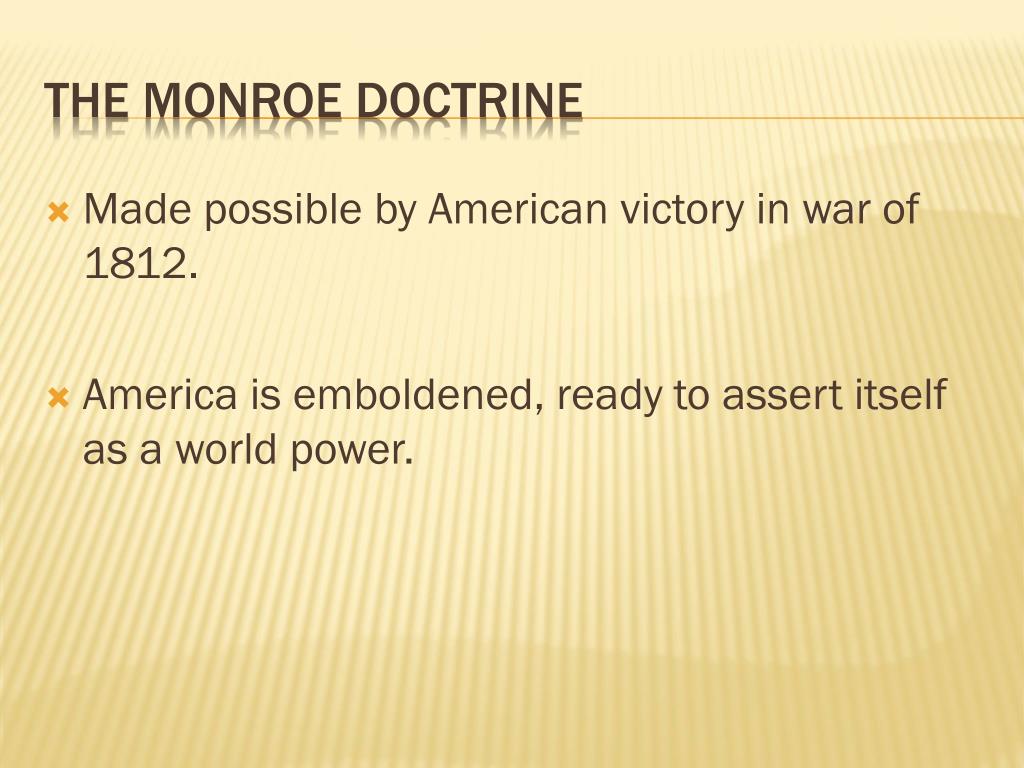 THE MONROE DOCTRINE

Made possible by American victory in war of 1812.

America is emboldened, ready to assert itself as a world power.